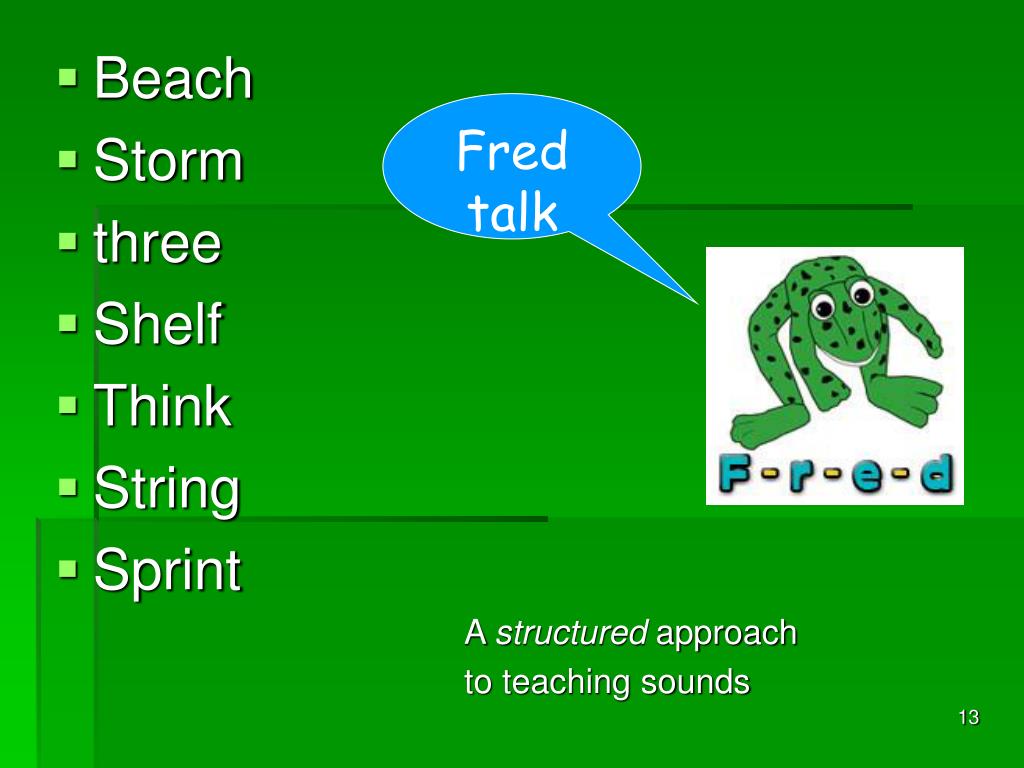 - Beach
- Storm
- three
- Shelf
- Think
- String
- Sprint

Fred talk

F-r-e-d

A structured approach to teaching sounds

13